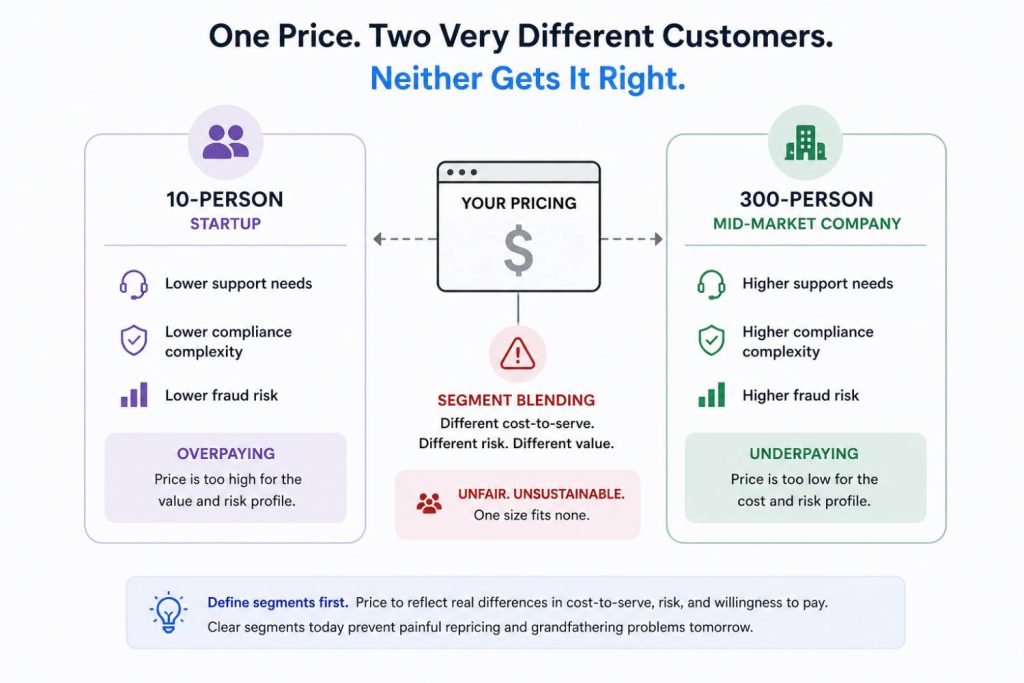 One Price. Two Very Different Customers.
Neither Gets It Right.

10-PERSON
STARTUP

Lower support needs

Lower compliance complexity

Lower fraud risk

OVERPAYING
Price is too high for the value and risk profile.

YOUR PRICING
$

SEGMENT BLENDING
Different cost-to-serve. Different risk. Different value.

UNFAIR. UNSUSTAINABLE.
One size fits none.

300-PERSON
MID-MARKET COMPANY

Higher support needs

Higher compliance complexity

Higher fraud risk

UNDERPAYING
Price is too low for the cost and risk profile.

Define segments first. Price to reflect real differences in cost-to-serve, risk, and willingness to pay. Clear segments today prevent painful repricing and grandfathering problems tomorrow.